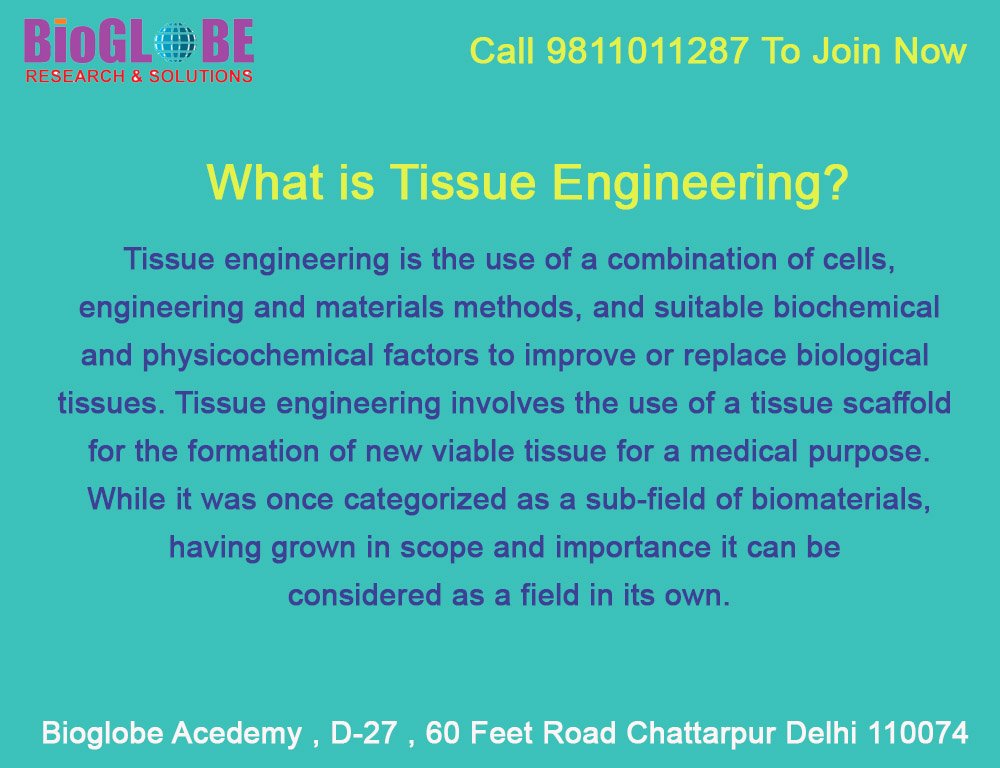 BioGLOBE
RESEARCH & SOLUTIONS

Call 9811011287 To Join Now

What is Tissue Engineering?

Tissue engineering is the use of a combination of cells, engineering and materials methods, and suitable biochemical and physicochemical factors to improve or replace biological tissues. Tissue engineering involves the use of a tissue scaffold for the formation of new viable tissue for a medical purpose. While it was once categorized as a sub-field of biomaterials, having grown in scope and importance it can be considered as a field in its own.

Bioglobe Acedemy , D-27 , 60 Feet Road Chattarpur Delhi 110074